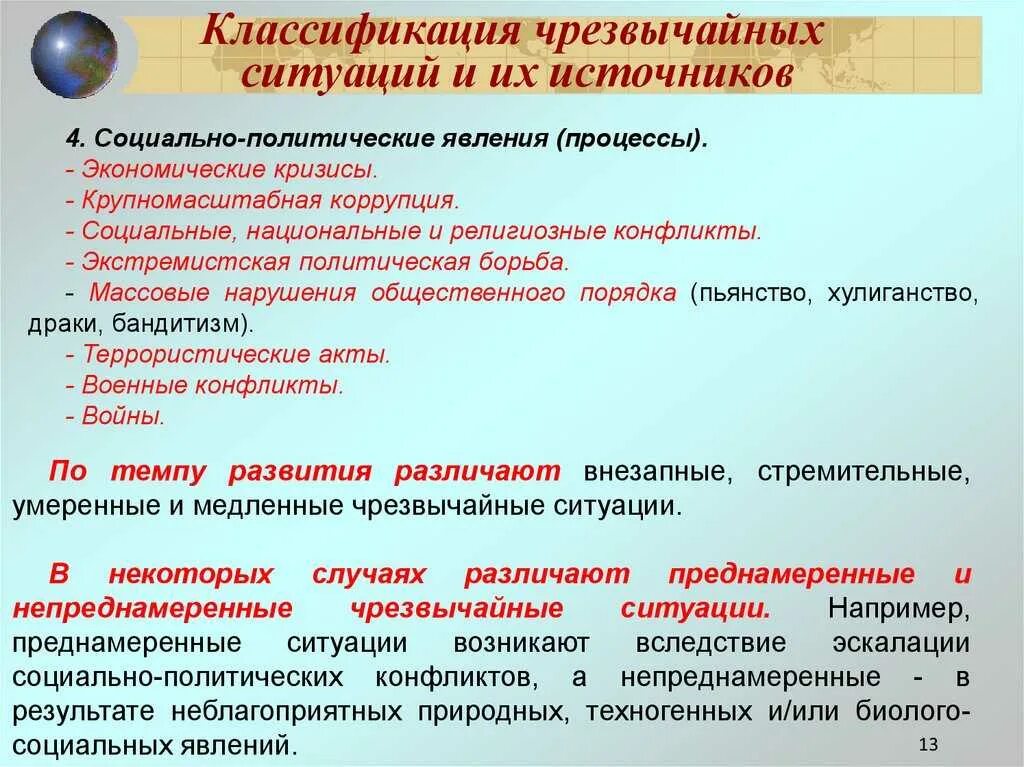 Классификация чрезвычайных ситуаций и их источников

4. Социально-политические явления (процессы).
- Экономические кризисы.
- Крупномасштабная коррупция.
- Социальные, национальные и религиозные конфликты.
- Экстремистская политическая борьба.
- Массовые нарушения общественного порядка (пьянство, хулиганство, драки, бандитизм).
- Террористические акты.
- Военные конфликты.
- Войны.

По темпу развития различают внезапные, стремительные, умеренные и медленные чрезвычайные ситуации.

В некоторых случаях различают преднамеренные и непреднамеренные чрезвычайные ситуации. Например, преднамеренные ситуации возникают вследствие эскалации социально-политических конфликтов, а непреднамеренные - в результате неблагоприятных природных, техногенных и/или биолого-социальных явлений.

13